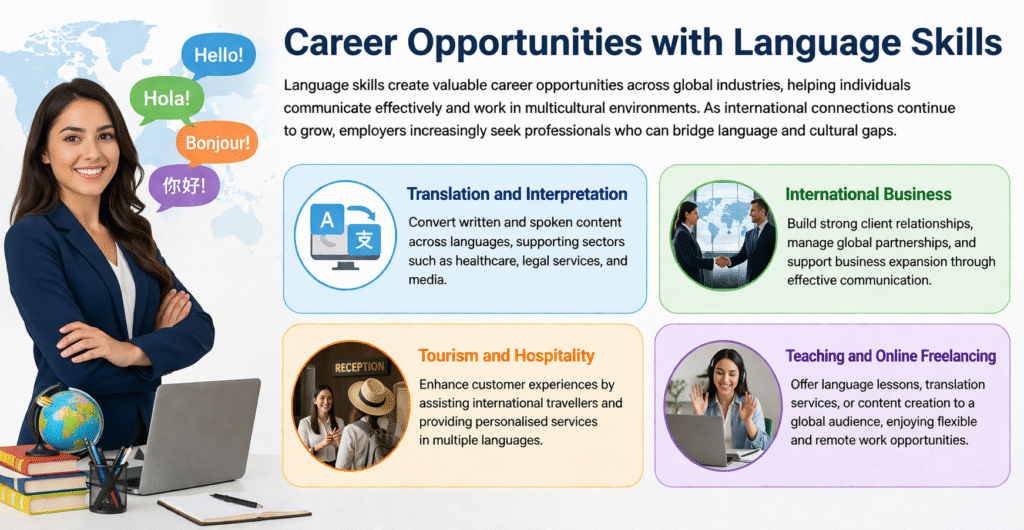 Hello!

Hola!

Bonjour!

你好!

Career Opportunities with Language Skills

Language skills create valuable career opportunities across global industries, helping individuals communicate effectively and work in multicultural environments. As international connections continue to grow, employers increasingly seek professionals who can bridge language and cultural gaps.

A 支

Translation and Interpretation

Convert written and spoken content across languages, supporting sectors such as healthcare, legal services, and media.

International Business

Build strong client relationships, manage global partnerships, and support business expansion through effective communication.

RECEPTION

Tourism and Hospitality

Enhance customer experiences by assisting international travellers and providing personalised services in multiple languages.

Teaching and Online Freelancing

Offer language lessons, translation services, or content creation to a global audience, enjoying flexible and remote work opportunities.